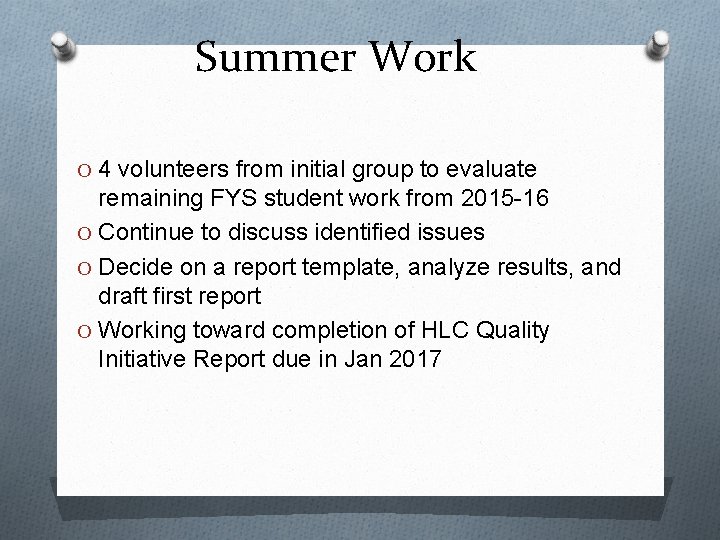 Summer Work

O 4 volunteers from initial group to evaluate remaining FYS student work from 2015-16
O Continue to discuss identified issues
O Decide on a report template, analyze results, and draft first report
O Working toward completion of HLC Quality Initiative Report due in Jan 2017